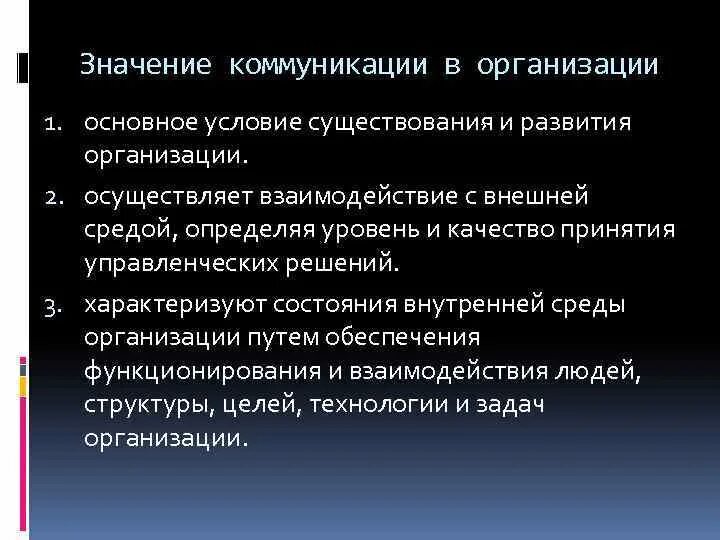 Значение коммуникации в организации

1. основное условие существования и развития организации.

2. осуществляет взаимодействие с внешней средой, определяя уровень и качество принятия управленческих решений.

3. характеризуют состояния внутренней среды организации путем обеспечения функционирования и взаимодействия людей, структуры, целей, технологии и задач организации.